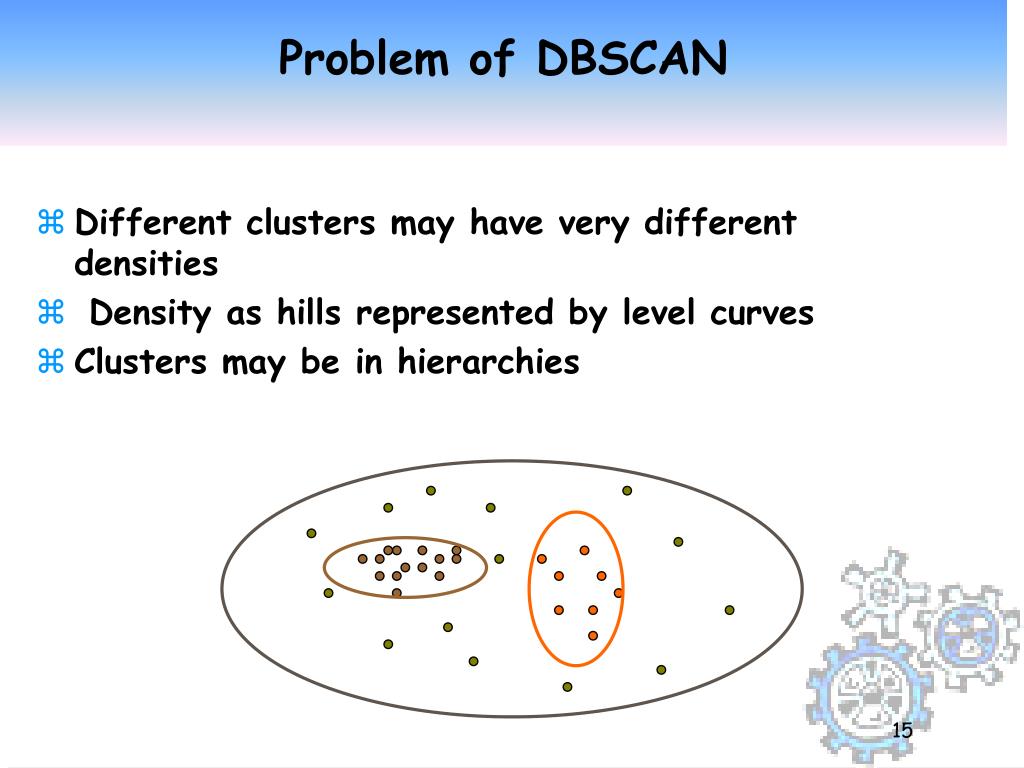 Problem of DBSCAN

⌘ Different clusters may have very different densities

⌘ Density as hills represented by level curves

⌘ Clusters may be in hierarchies

15